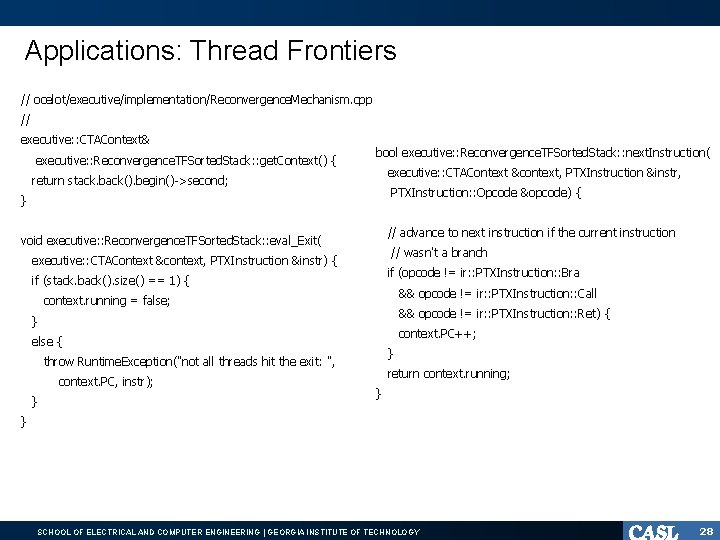 Applications: Thread Frontiers

// ocelot/executive/implementation/ReconvergenceMechanism.cpp
//
executive::CTAContext&
executive::ReconvergenceTFSortedStack::getContext() {
return stack.back().begin()->second;
}

void executive::ReconvergenceTFSortedStack::eval_Exit(
executive::CTAContext &context, PTXInstruction &instr) {
if (stack.back().size() == 1) {
context.running = false;
}
else {
throw RuntimeException("not all threads hit the exit: ",
context.PC, instr);
}
}

bool executive::ReconvergenceTFSortedStack::nextInstruction(
executive::CTAContext &context, PTXInstruction &instr,
PTXInstruction::Opcode &opcode) {

// advance to next instruction if the current instruction
// wasn't a branch
if (opcode != ir::PTXInstruction::Bra
&& opcode != ir::PTXInstruction::Call
&& opcode != ir::PTXInstruction::Ret) {
context.PC++;
}
return context.running;
}

SCHOOL OF ELECTRICAL AND COMPUTER ENGINEERING | GEORGIA INSTITUTE OF TECHNOLOGY

CASL 28